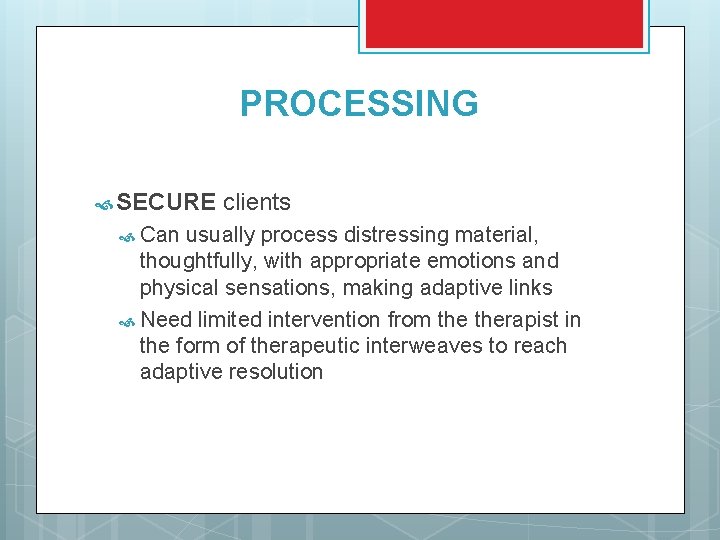 PROCESSING

SECURE clients

Can usually process distressing material, thoughtfully, with appropriate emotions and physical sensations, making adaptive links

Need limited intervention from the therapist in the form of therapeutic interweaves to reach adaptive resolution